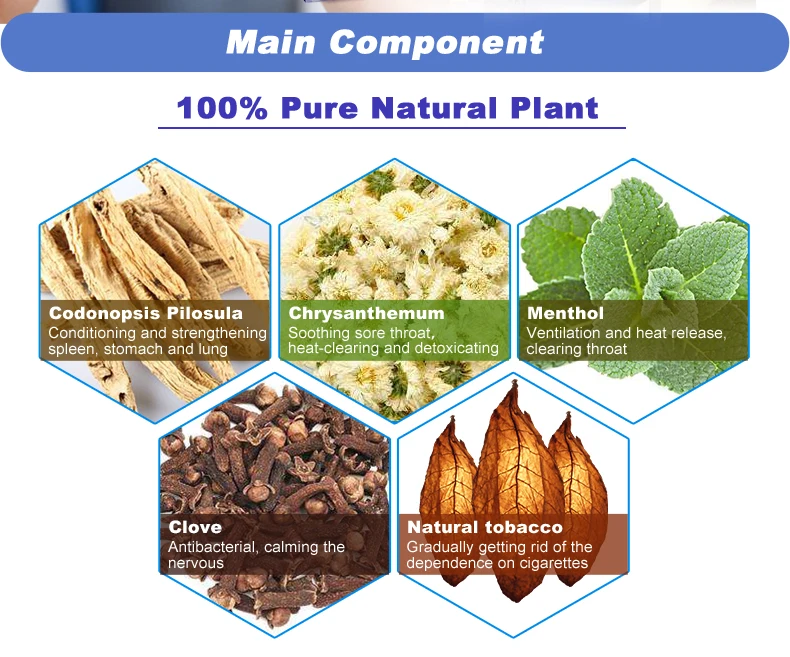 Main Component

100% Pure Natural Plant

Codonopsis Pilosula
Conditioning and strengthening spleen, stomach and lung

Chrysanthemum
Soothing sore throat, heat-clearing and detoxicating

Menthol
Ventilation and heat release, clearing throat

Clove
Antibacterial, calming the nervous

Natural tobacco
Gradually getting rid of the dependence on cigarettes